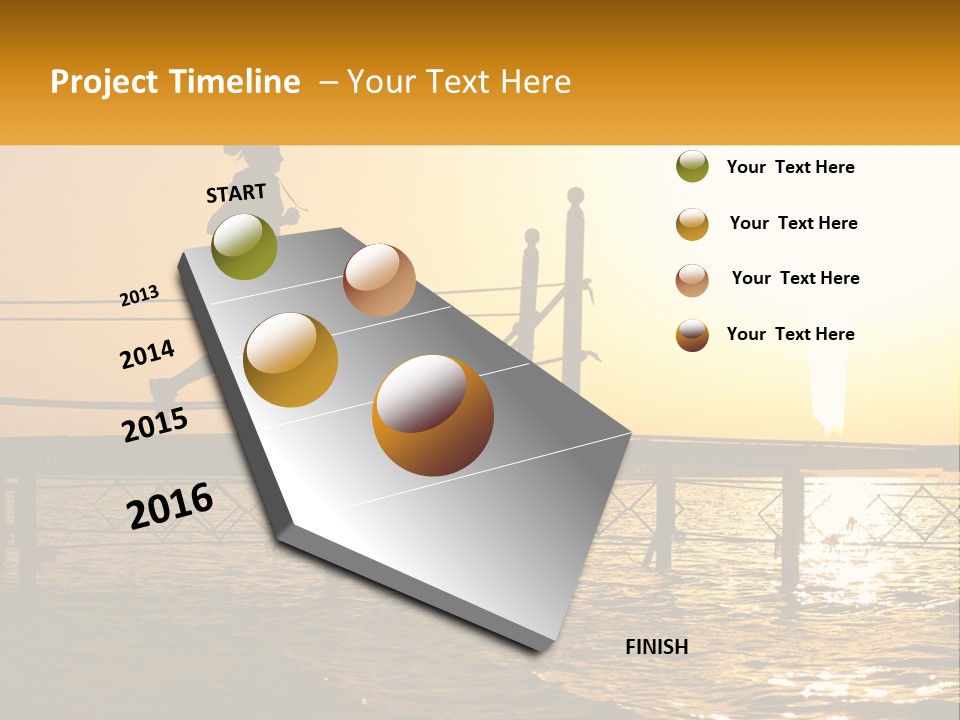 Project Timeline – Your Text Here

START

2013

2014

2015

2016

FINISH

Your Text Here

Your Text Here

Your Text Here

Your Text Here